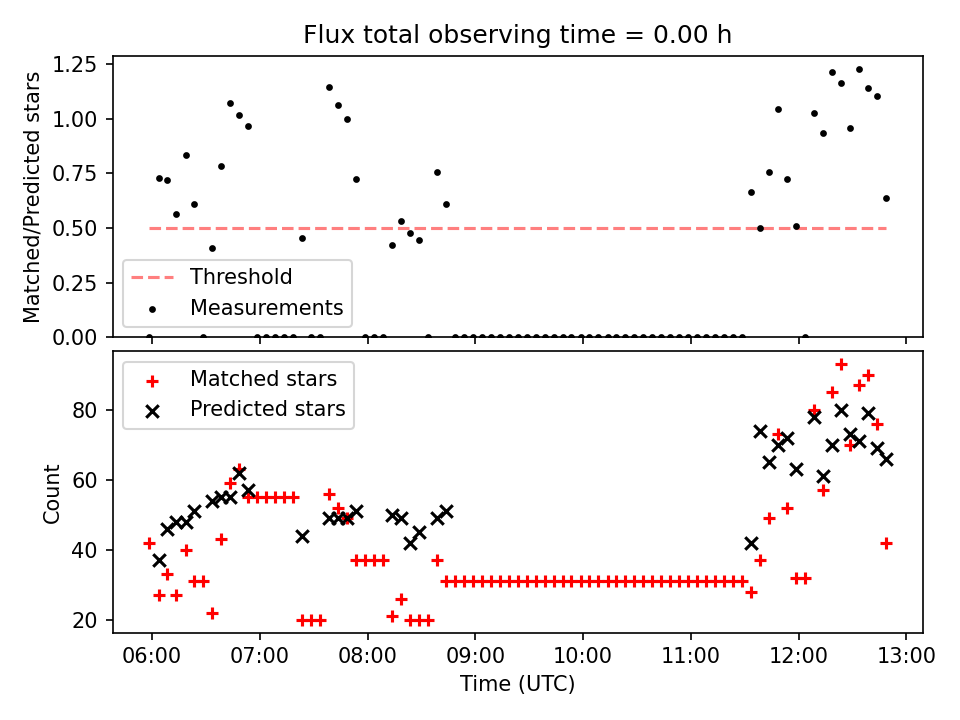 Flux total observing time = 0.00 h

Matched/Predicted stars

1.25
1.00
0.75
0.50
0.25
0.00

Threshold
Measurements

Matched stars
Predicted stars

Count

80
60
40
20

06:00 07:00 08:00 09:00 10:00 11:00 12:00 13:00

Time (UTC)